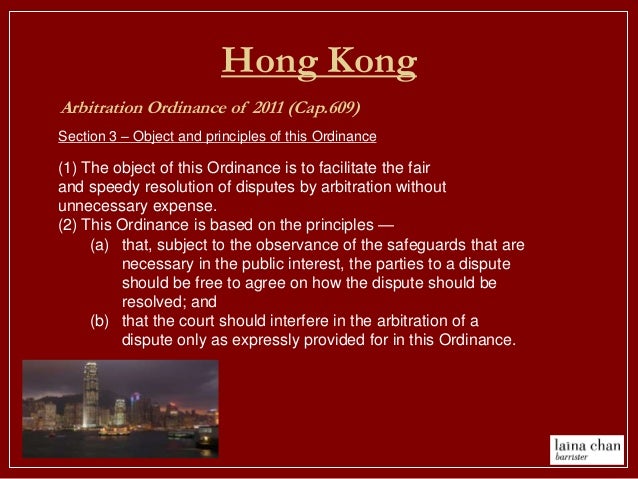 Hong Kong

Arbitration Ordinance of 2011 (Cap.609)

Section 3 – Object and principles of this Ordinance

(1) The object of this Ordinance is to facilitate the fair and speedy resolution of disputes by arbitration without unnecessary expense.
(2) This Ordinance is based on the principles —
(a) that, subject to the observance of the safeguards that are necessary in the public interest, the parties to a dispute should be free to agree on how the dispute should be resolved; and
(b) that the court should interfere in the arbitration of a dispute only as expressly provided for in this Ordinance.

laina chan
barrister